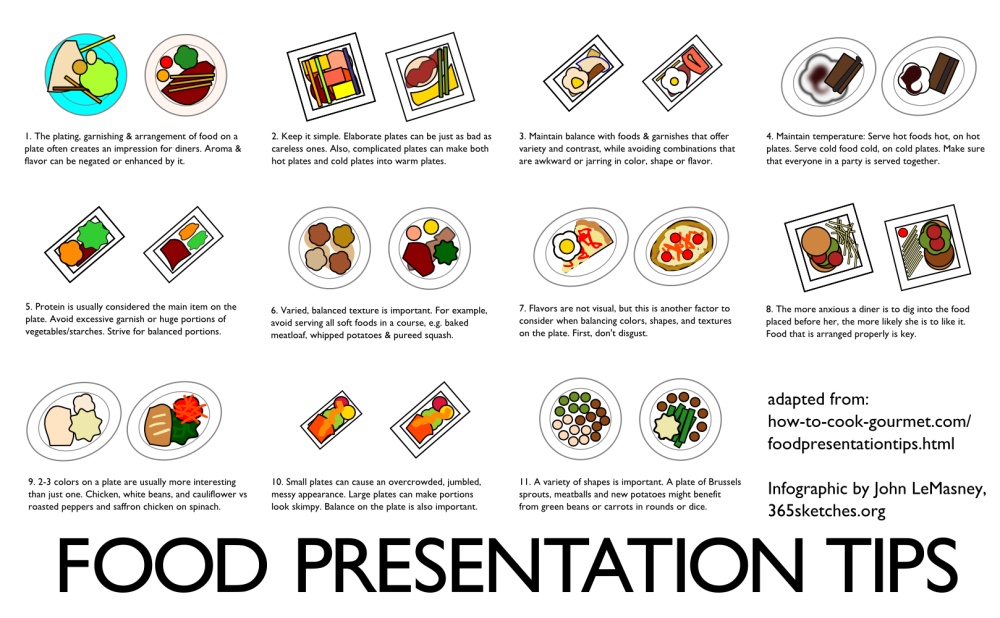 1. The plating, garnishing & arrangement of food on a plate often creates an impression for diners. Aroma & flavor can be negated or enhanced by it.

2. Keep it simple. Elaborate plates can be just as bad as careless ones. Also, complicated plates can make both hot plates and cold plates into warm plates.

3. Maintain balance with foods & garnishes that offer variety and contrast, while avoiding combinations that are awkward or jarring in color, shape or flavor.

4. Maintain temperature: Serve hot foods hot, on hot plates. Serve cold food cold, on cold plates. Make sure that everyone in a party is served together.

5. Protein is usually considered the main item on the plate. Avoid excessive garnish or huge portions of vegetables/starches. Strive for balanced portions.

6. Varied, balanced texture is important. For example, avoid serving all soft foods in a course, e.g. baked meatloaf, whipped potatoes & pureed squash.

7. Flavors are not visual, but this is another factor to consider when balancing colors, shapes, and textures on the plate. First, don't disgust.

8. The more anxious a diner is to dig into the food placed before her, the more likely she is to like it. Food that is arranged properly is key.

9. 2-3 colors on a plate are usually more interesting than just one. Chicken, white beans, and cauliflower vs roasted peppers and saffron chicken on spinach.

10. Small plates can cause an overcrowded, jumbled, messy appearance. Large plates can make portions look skimpy. Balance on the plate is also important.

11. A variety of shapes is important. A plate of Brussels sprouts, meatballs and new potatoes might benefit from green beans or carrots in rounds or dice.

adapted from:
how-to-cook-gourmet.com/
foodpresentationtips.html

Infographic by John LeMasney,
365sketches.org

FOOD PRESENTATION TIPS